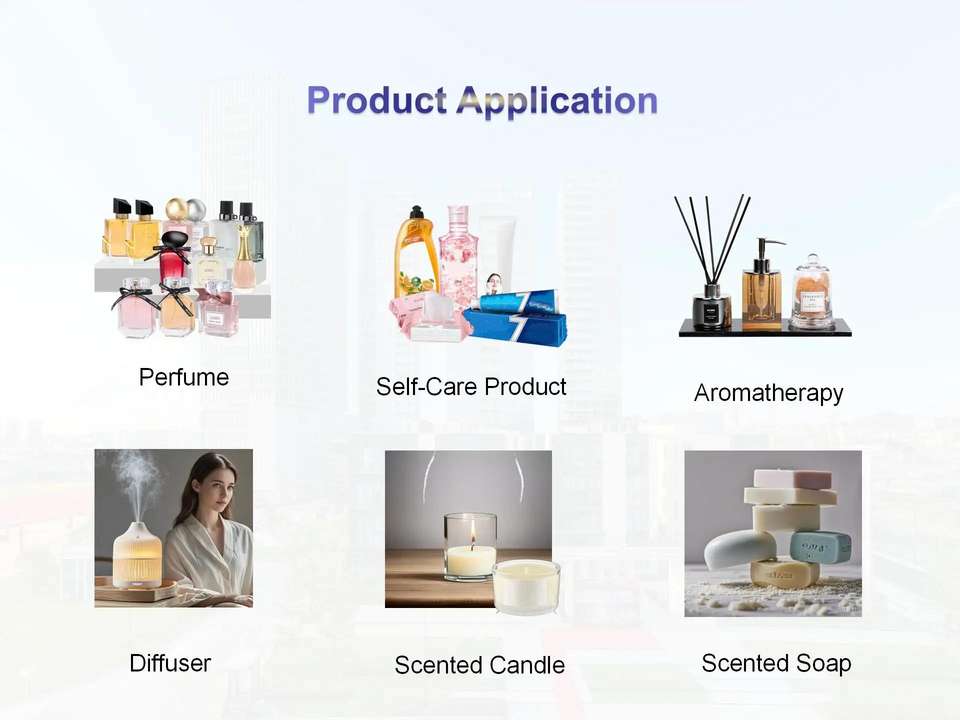 Product Application

Perfume

Self-Care Product

Aromatherapy

Diffuser

Scented Candle

Scented Soap